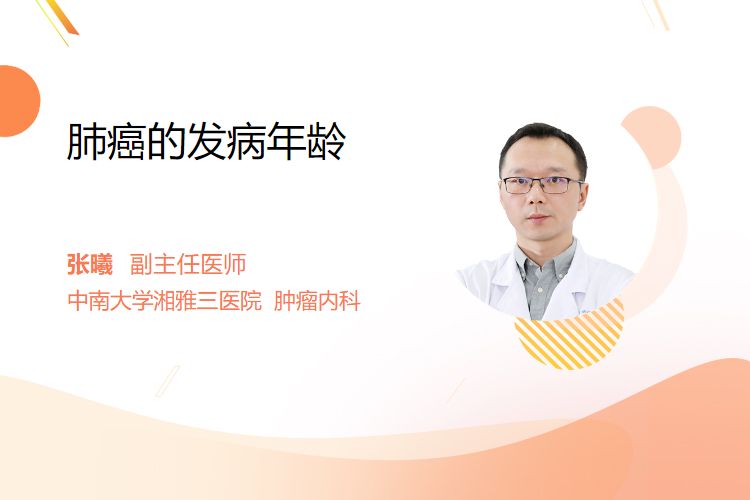 肺癌的发病年龄

张曦 副主任医师
中南大学湘雅三医院 肿瘤内科